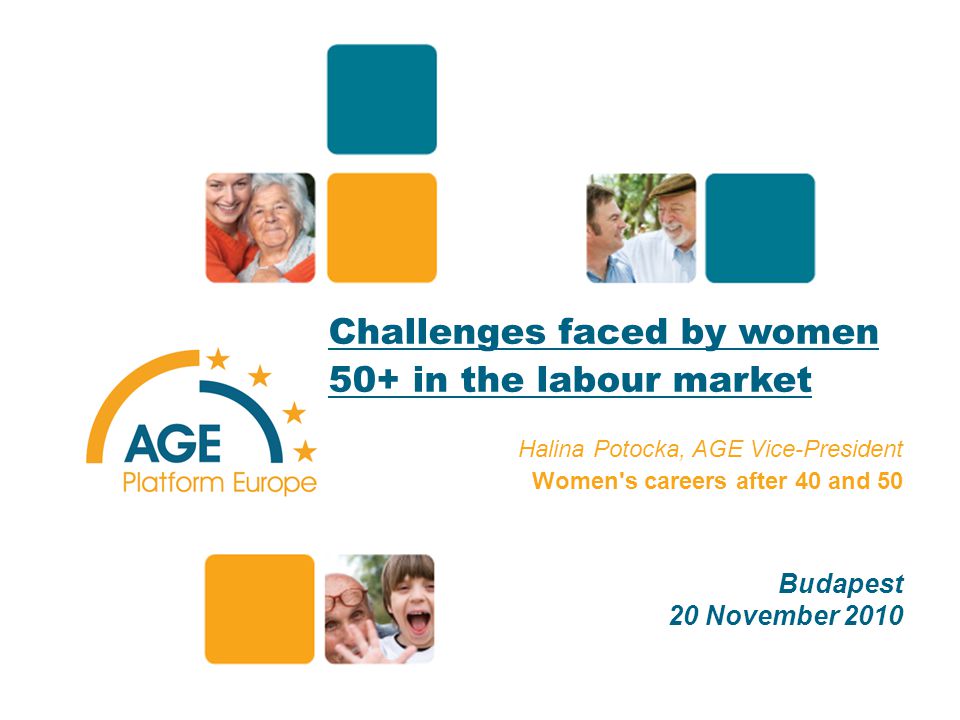 Challenges faced by women 50+ in the labour market

AGE
Platform Europe

Halina Potocka, AGE Vice-President
Women's careers after 40 and 50

Budapest
20 November 2010